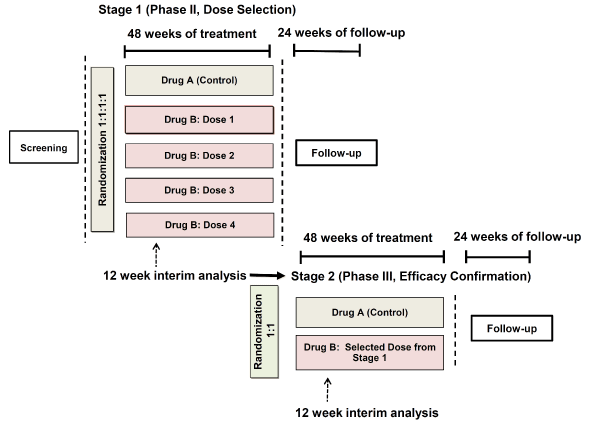 Stage 1 (Phase II, Dose Selection)

48 weeks of treatment

24 weeks of follow-up

Screening

Randomization 1:1:1:1

Drug A (Control)

Drug B: Dose 1

Drug B: Dose 2

Drug B: Dose 3

Drug B: Dose 4

Follow-up

12 week interim analysis

48 weeks of treatment

24 weeks of follow-up

Stage 2 (Phase III, Efficacy Confirmation)

Randomization 1:1

Drug A (Control)

Drug B: Selected Dose from Stage 1

Follow-up

12 week interim analysis